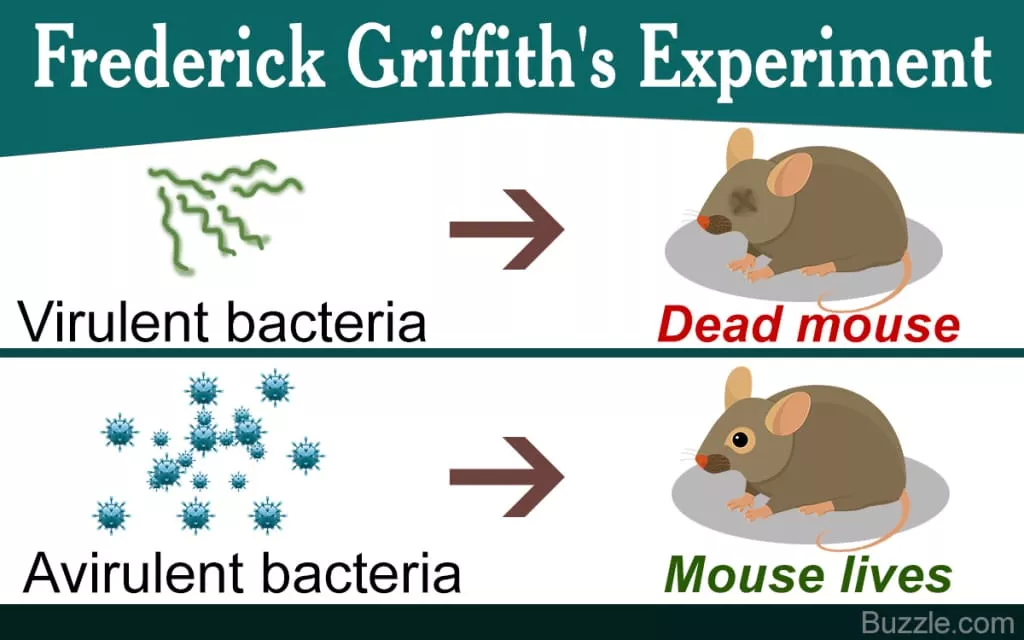 Frederick Griffith's Experiment

Virulent bacteria

Dead mouse

Avirulent bacteria

Mouse lives

Buzzle.com